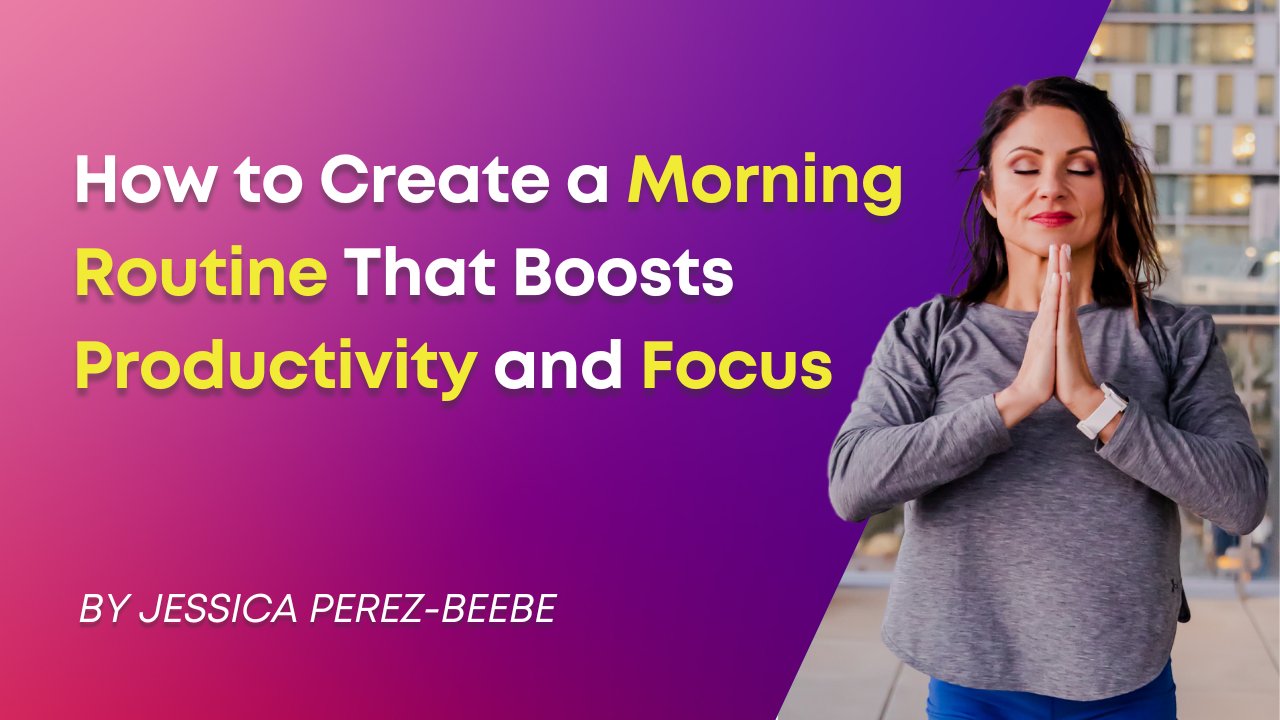 How to Create a Morning Routine That Boosts Productivity and Focus

BY JESSICA PEREZ-BEEBE